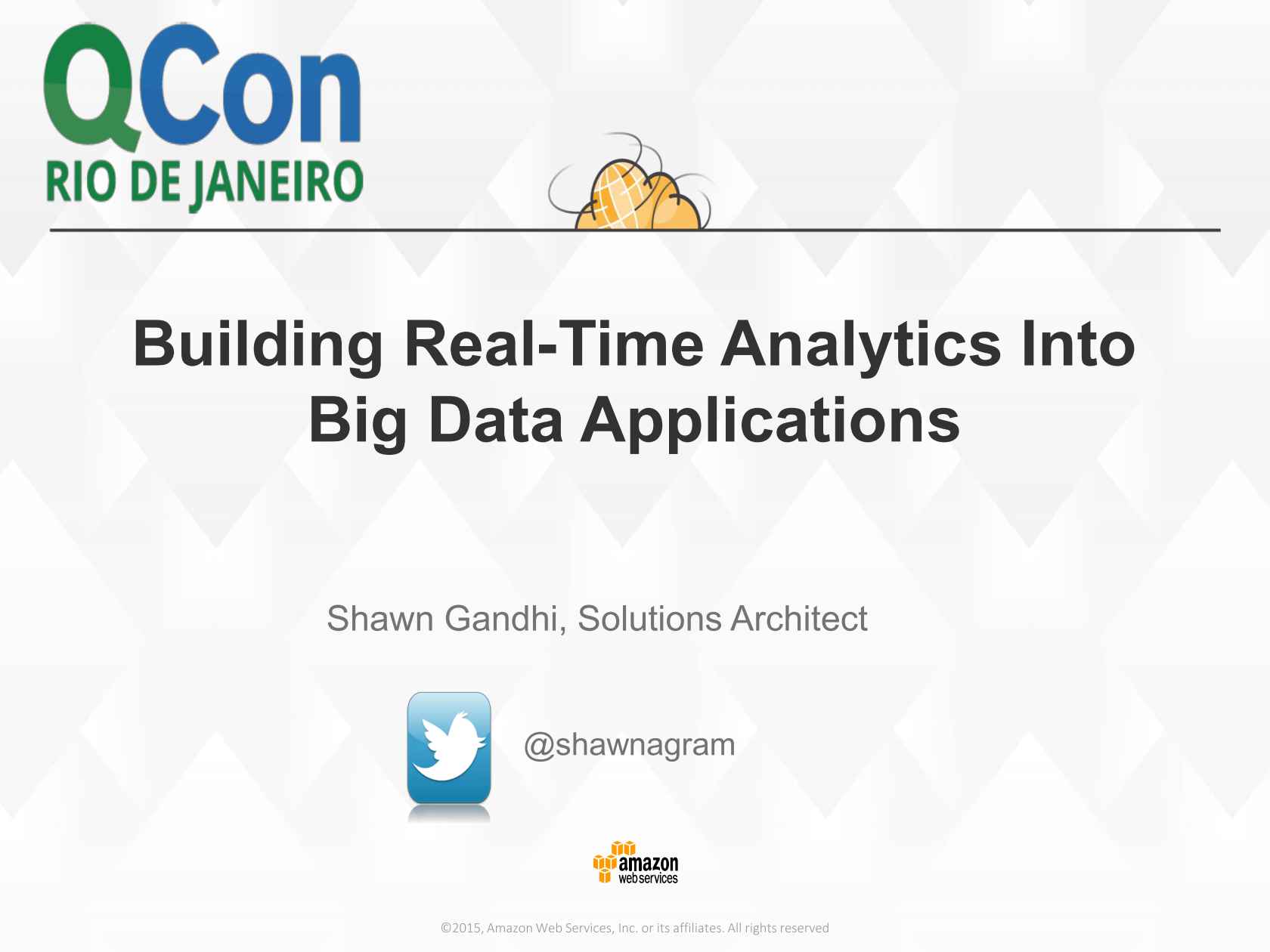 QCon
RIO DE JANEIRO

Building Real-Time Analytics Into Big Data Applications

Shawn Gandhi, Solutions Architect

@shawnagram

amazon web services

©2015, Amazon Web Services, Inc. or its affiliates. All rights reserved